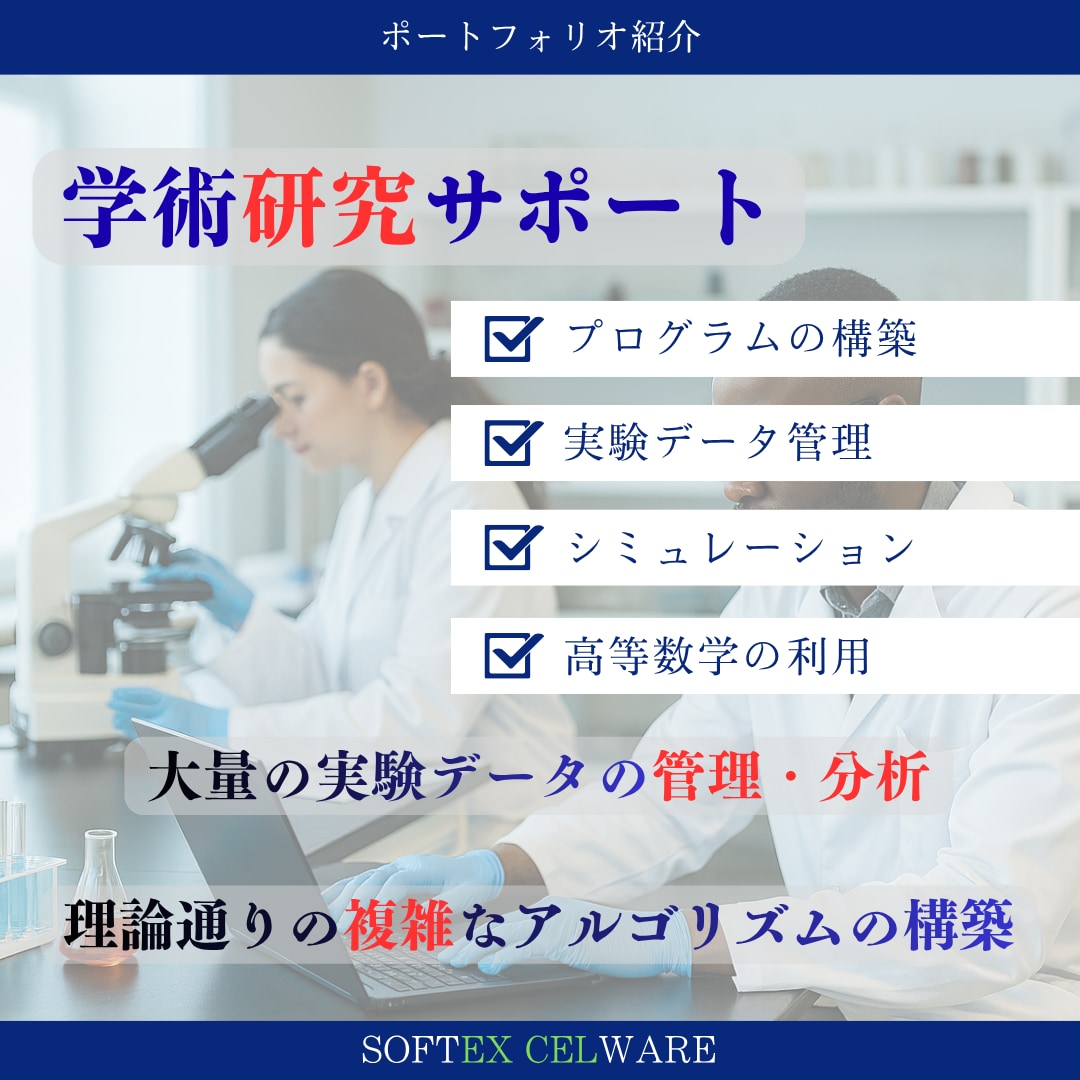 ポートフォリオ紹介

学術研究サポート

☑ プログラムの構築

☑ 実験データ管理

☑ シミュレーション

☑ 高等数学の利用

大量の実験データの管理・分析

理論通りの複雑なアルゴリズムの構築

SOFTEX CELWARE